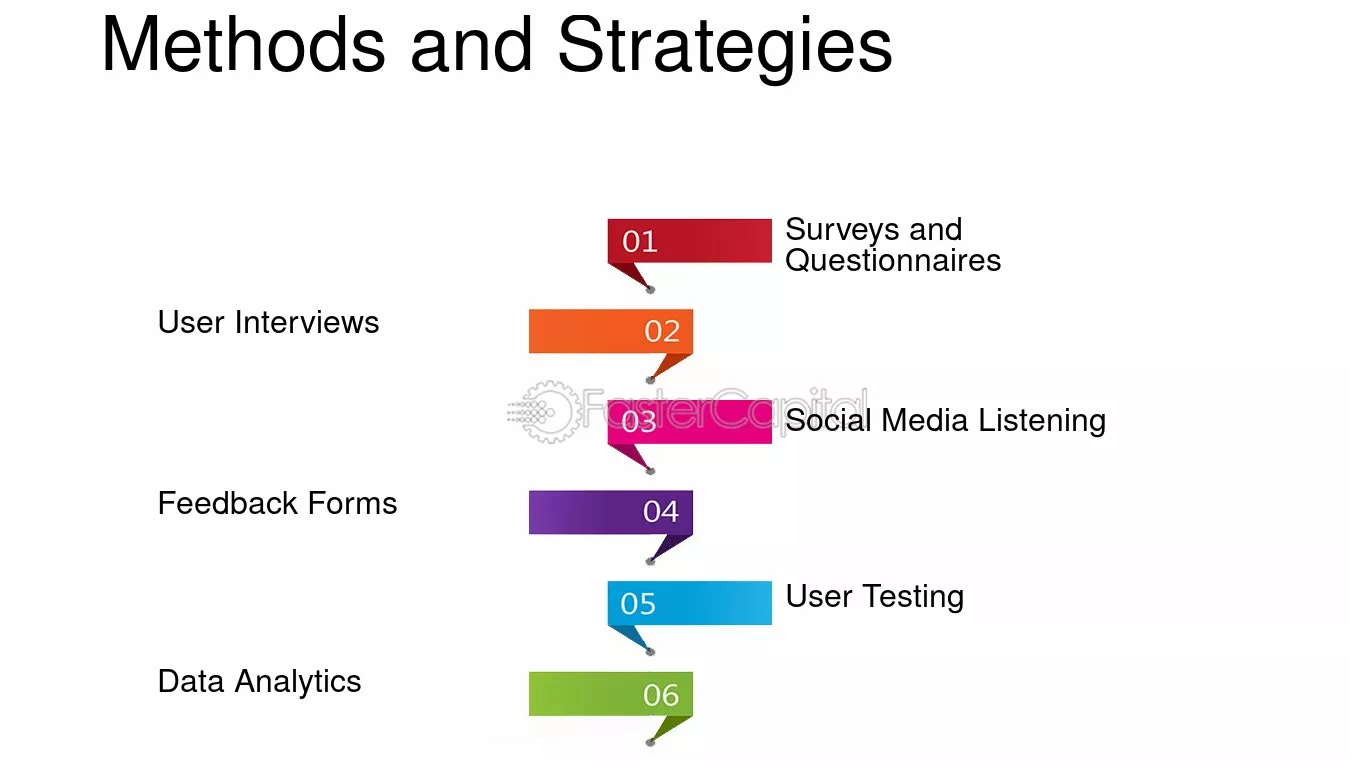 Methods and Strategies

01

Surveys and Questionnaires

User Interviews

02

03

Social Media Listening

Feedback Forms

04

05

User Testing

Data Analytics

06

FasterCapital